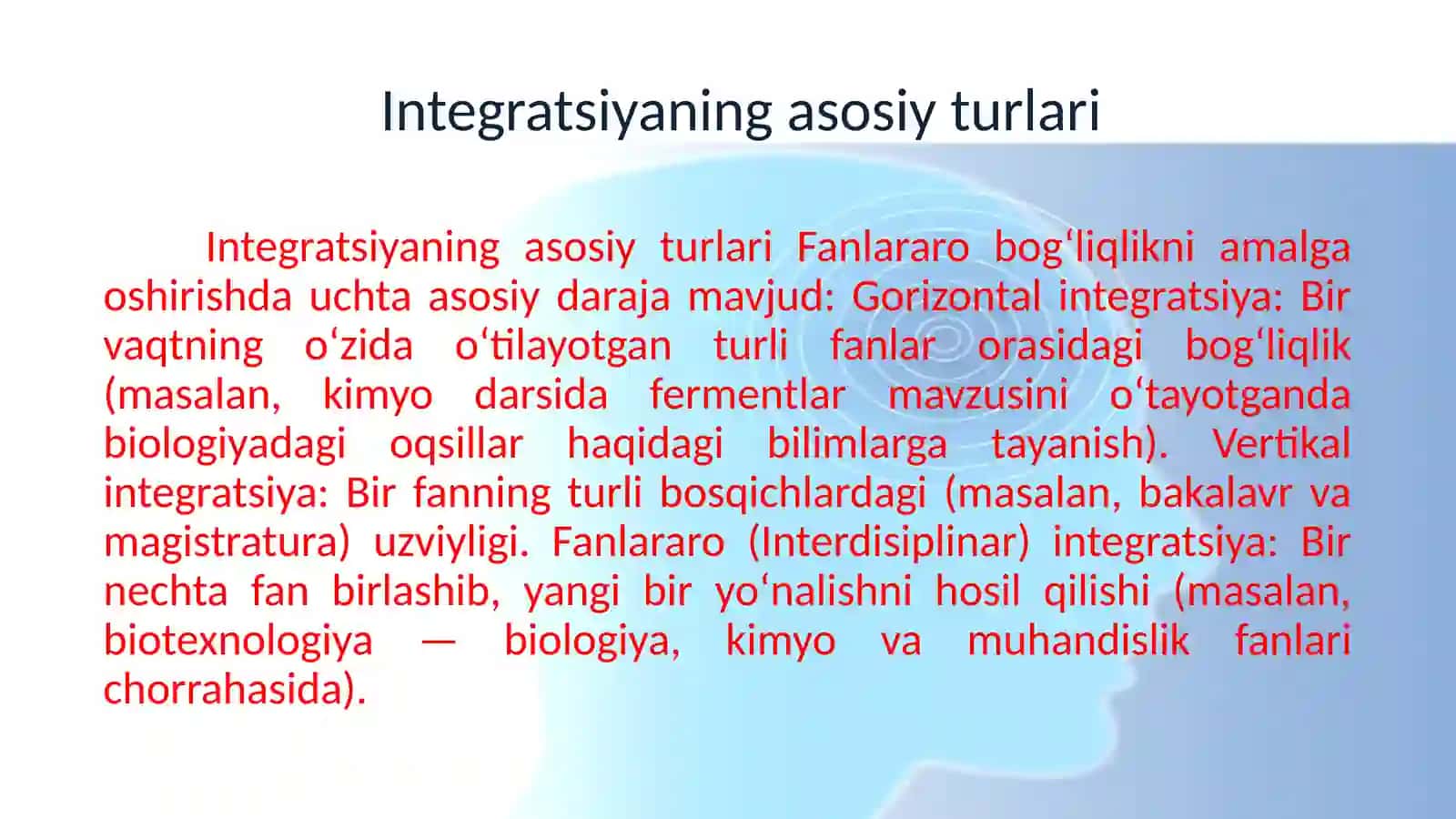 Integratsiyaning asosiy turlari

Integratsiyaning asosiy turlari Fanlararo bog‘liqlikni amalga oshirishda uchta asosiy daraja mavjud: Gorizontal integratsiya: Bir vaqtning o‘zida o‘tilayotgan turli fanlar orasidagi bog‘liqlik (masalan, kimyo darsida fermentlar mavzusini o‘tayotganda biologiyadagi oqsillar haqidagi bilimlarga tayanish). Vertikal integratsiya: Bir fanning turli bosqichlardagi (masalan, bakalavr va magistratura) uzviyligi. Fanlararo (Interdisiplinar) integratsiya: Bir nechta fan birlashib, yangi bir yo‘nalishni hosil qilishi (masalan, biotexnologiya — biologiya, kimyo va muhandislik fanlari chorrahasida).